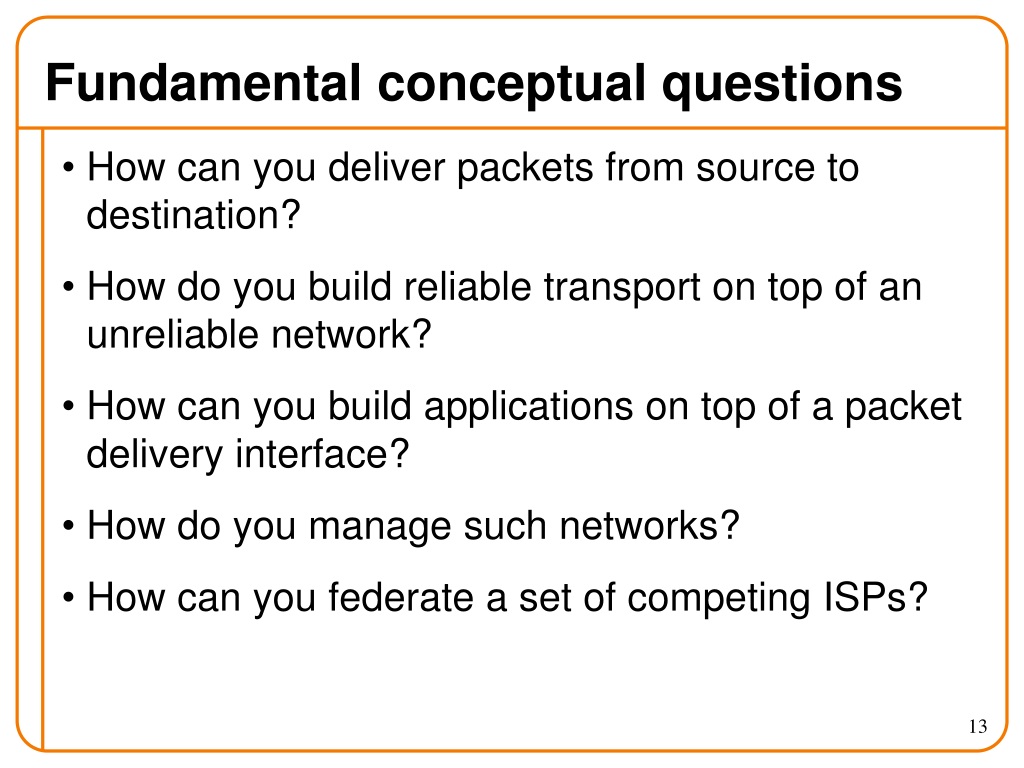 Fundamental conceptual questions

• How can you deliver packets from source to destination?

• How do you build reliable transport on top of an unreliable network?

• How can you build applications on top of a packet delivery interface?

• How do you manage such networks?

• How can you federate a set of competing ISPs?

13